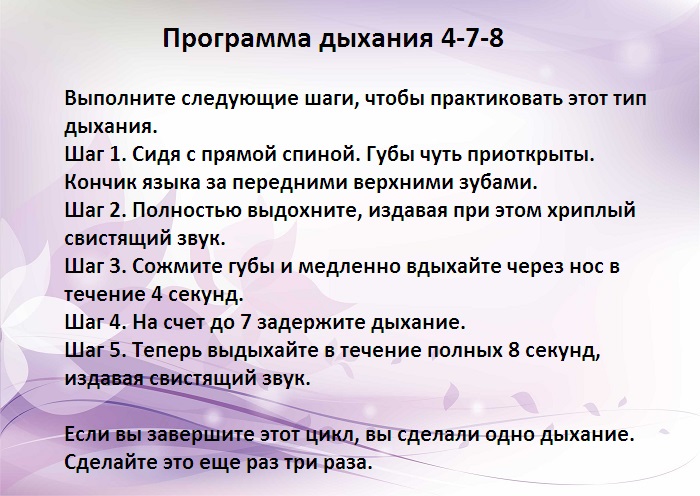 Программа дыхания 4-7-8

Выполните следующие шаги, чтобы практиковать этот тип дыхания.
Шаг 1. Сидя с прямой спиной. Губы чуть приоткрыты. Кончик языка за передними верхними зубами.
Шаг 2. Полностью выдохните, издавая при этом хриплый свистящий звук.
Шаг 3. Сожмите губы и медленно вдыхайте через нос в течение 4 секунд.
Шаг 4. На счет до 7 задержите дыхание.
Шаг 5. Теперь выдыхайте в течение полных 8 секунд, издавая свистящий звук.

Если вы завершите этот цикл, вы сделали одно дыхание. Сделайте это еще раз три раза.